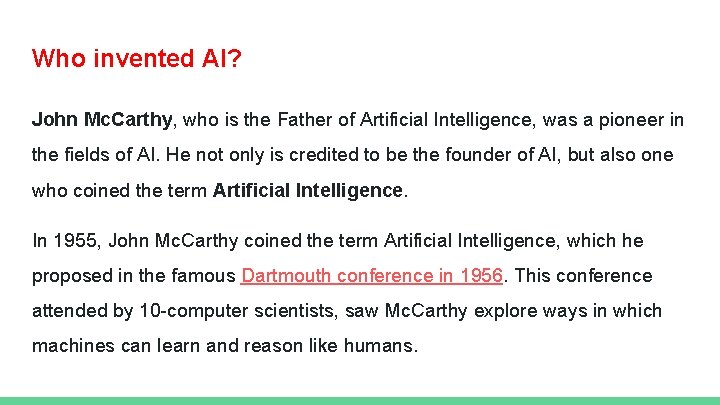 Who invented AI?

John McCarthy, who is the Father of Artificial Intelligence, was a pioneer in the fields of AI. He not only is credited to be the founder of AI, but also one who coined the term Artificial Intelligence.

In 1955, John McCarthy coined the term Artificial Intelligence, which he proposed in the famous Dartmouth conference in 1956. This conference attended by 10-computer scientists, saw McCarthy explore ways in which machines can learn and reason like humans.